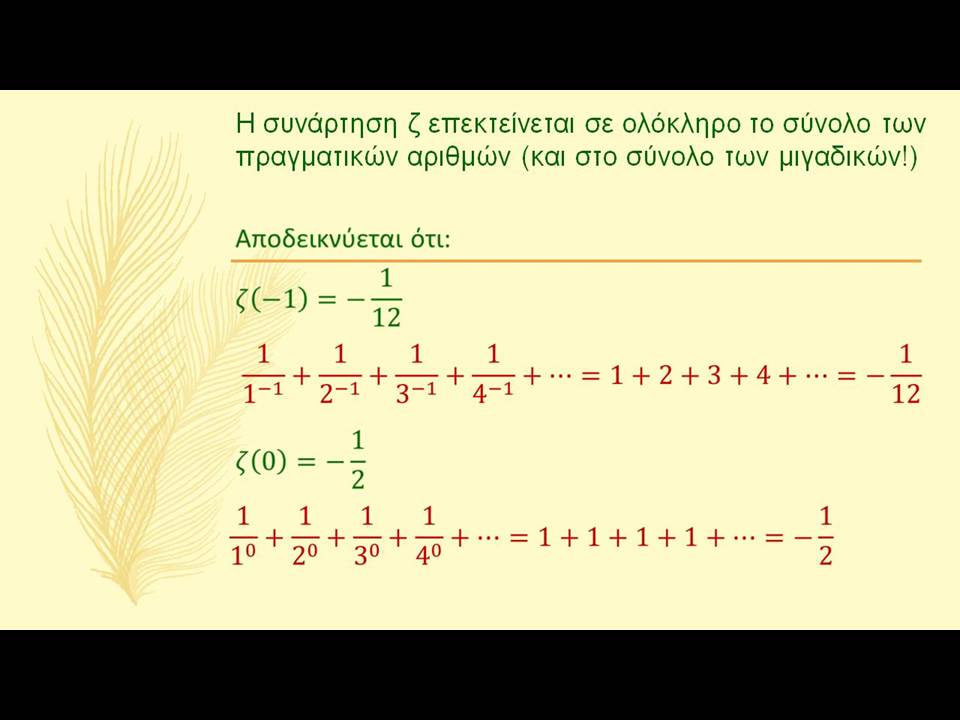 Η συνάρτηση ζ επεκτείνεται σε ολόκληρο το σύνολο των πραγματικών αριθμών (και στο σύνολο των μιγαδικών!)

Αποδεικνύεται ότι:

$\zeta(-1) = -\frac{1}{12}$

$\frac{1}{1^{-1}} + \frac{1}{2^{-1}} + \frac{1}{3^{-1}} + \frac{1}{4^{-1}} + \cdots = 1 + 2 + 3 + 4 + \cdots = -\frac{1}{12}$

$\zeta(0) = -\frac{1}{2}$

$\frac{1}{1^0} + \frac{1}{2^0} + \frac{1}{3^0} + \frac{1}{4^0} + \cdots = 1 + 1 + 1 + 1 + \cdots = -\frac{1}{2}$